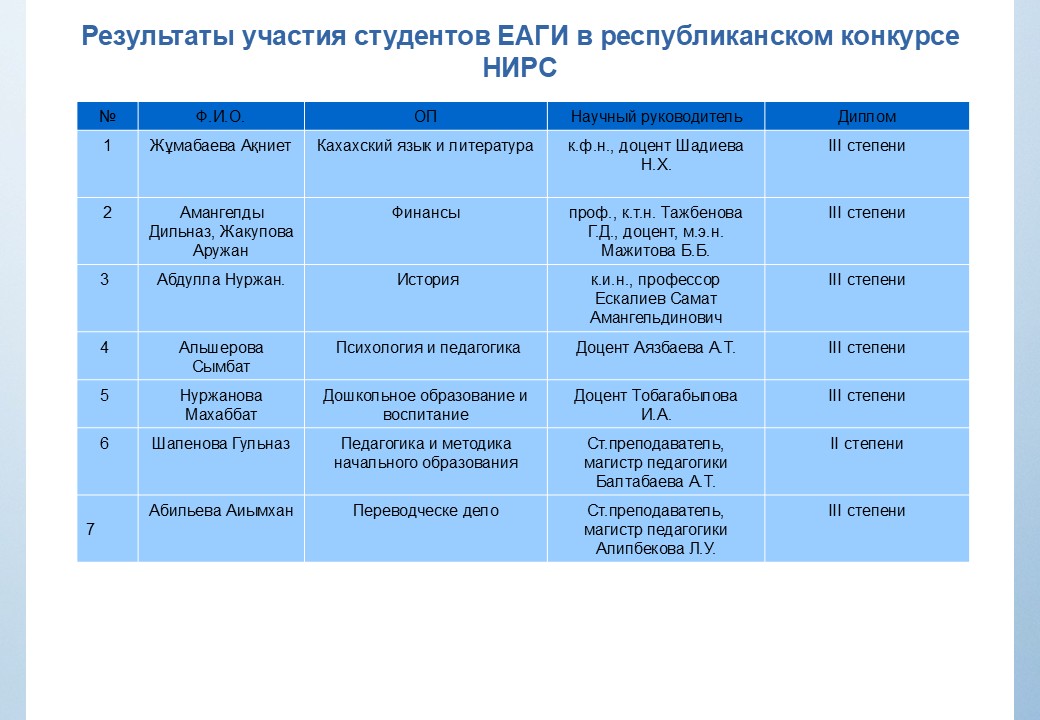 Результаты участия студентов ЕАГИ в республиканском конкурсе НИРС

| № | Ф.И.О. | ОП | Научный руководитель | Диплом |
|---|---|---|---|---|
| 1 | Жұмабаева Ақниет | Кахахский язык и литература | к.ф.н., доцент Шадиева Н.Х. | III степени |
| 2 | Амангелды Дильназ, Жакупова Аружан | Финансы | проф., к.т.н. Тажбенова Г.Д., доцент, м.э.н. Мажитова Б.Б. | III степени |
| 3 | Абдулла Нуржан. | История | к.и.н., профессор Ескалиев Самат Амангельдинович | III степени |
| 4 | Альшерова Сымбат | Психология и педагогика | Доцент Аязбаева А.Т. | III степени |
| 5 | Нуржанова Махаббат | Дошкольное образование и воспитание | Доцент Тобагабылова И.А. | III степени |
| 6 | Шапенова Гульназ | Педагогика и методика начального образования | Ст.преподаватель, магистр педагогики Балтабаева А.Т. | II степени |
| 7 | Абильева Аиымхан | Переводческе дело | Ст.преподаватель, магистр педагогики Алипбекова Л.У. | III степени |